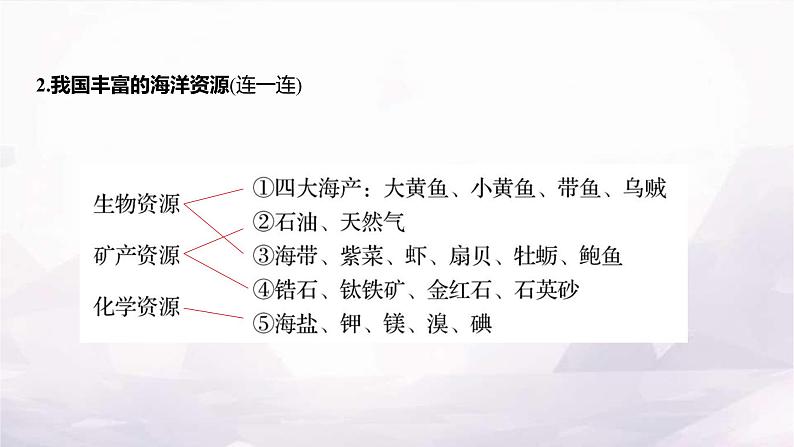 2.我国丰富的海洋资源(连一连)

生物资源
矿产资源
化学资源

①四大海产：大黄鱼、小黄鱼、带鱼、乌贼
②石油、天然气
③海带、紫菜、虾、扇贝、牡蛎、鲍鱼
④锆石、钛铁矿、金红石、石英砂
⑤海盐、钾、镁、溴、碘